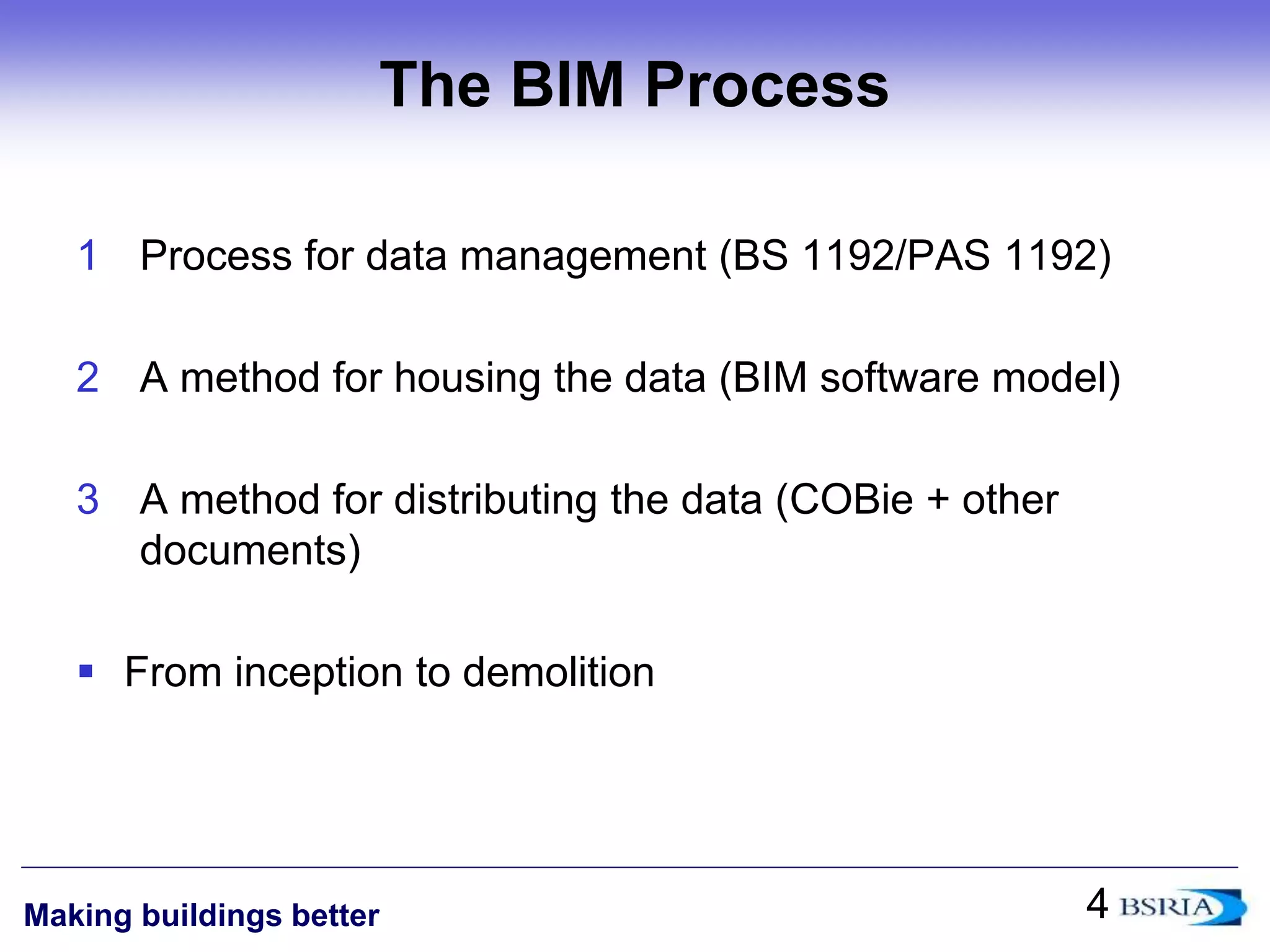 The BIM Process

1 Process for data management (BS 1192/PAS 1192)

2 A method for housing the data (BIM software model)

3 A method for distributing the data (COBie + other documents)

▪ From inception to demolition

Making buildings better

4 BSRIA